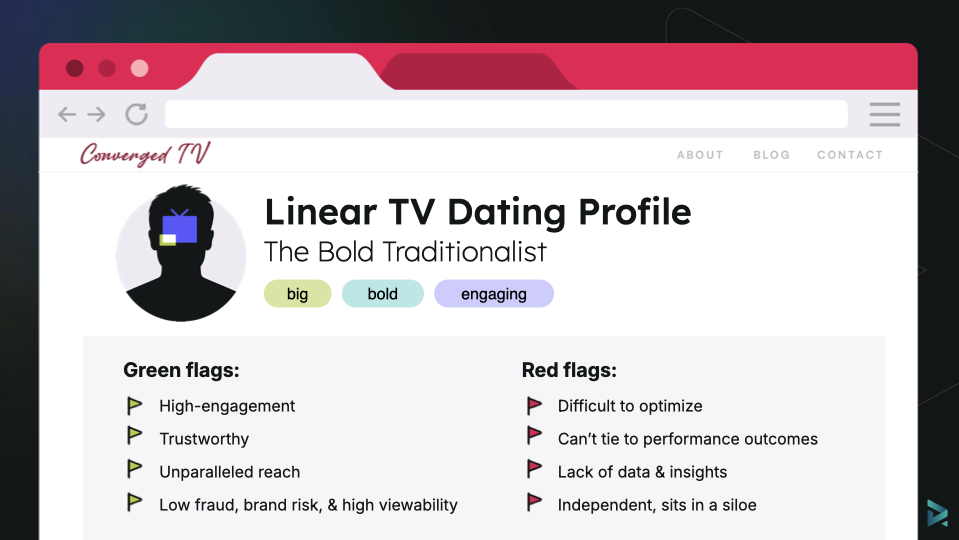 Converged TV

ABOUT BLOG CONTACT

Linear TV Dating Profile

The Bold Traditionalist

big bold engaging

Green flags:

High-engagement

Trustworthy

Unparalleled reach

Low fraud, brand risk, & high viewability

Red flags:

Difficult to optimize

Can't tie to performance outcomes

Lack of data & insights

Independent, sits in a siloe